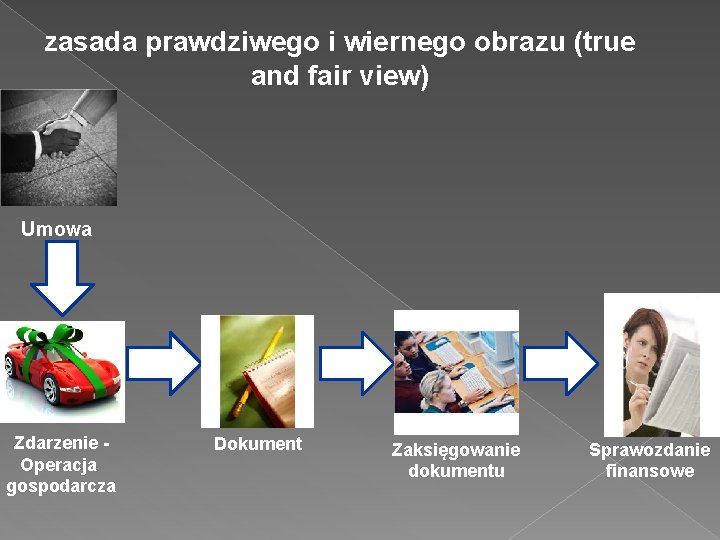 zasada prawdziwego i wiernego obrazu (true and fair view)

Umowa

Zdarzenie - Operacja gospodarcza

Dokument

Zaksięgowanie dokumentu

Sprawozdanie finansowe